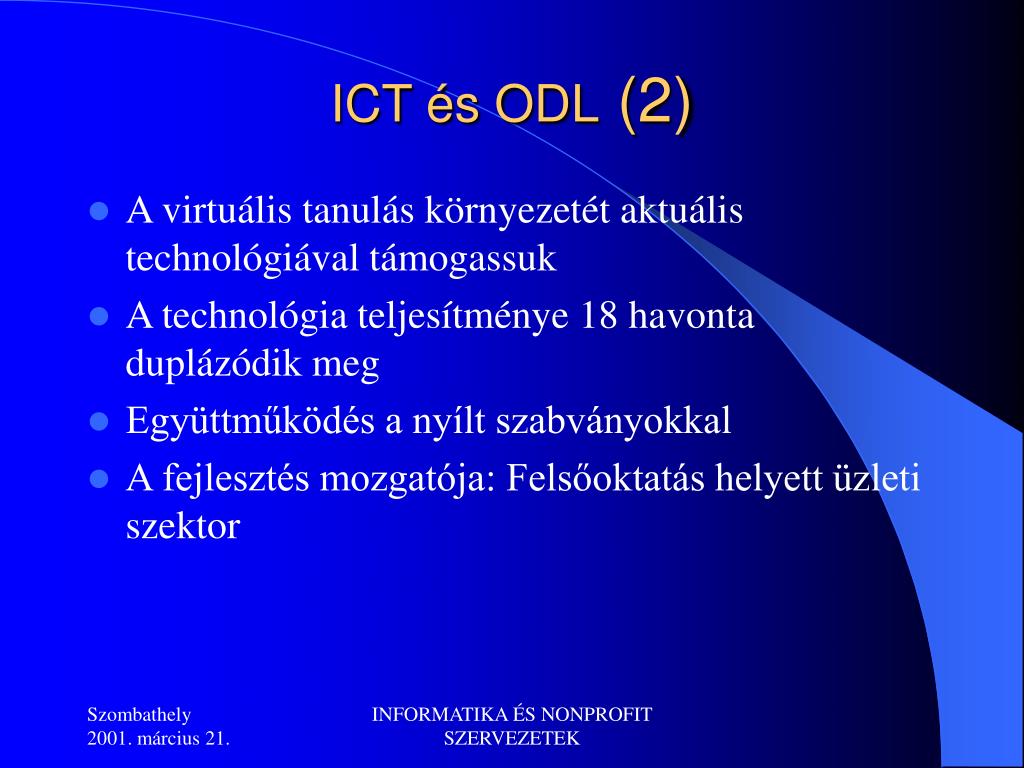 ICT és ODL (2)

- A virtuális tanulás környezetét aktuális technológiával támogassuk
- A technológia teljesítménye 18 havonta duplázódik meg
- Együttműködés a nyílt szabványokkal
- A fejlesztés mozgatója: Felsőoktatás helyett üzleti szektor

Szombathely
2001. március 21.

INFORMATIKA ÉS NONPROFIT SZERVEZETEK